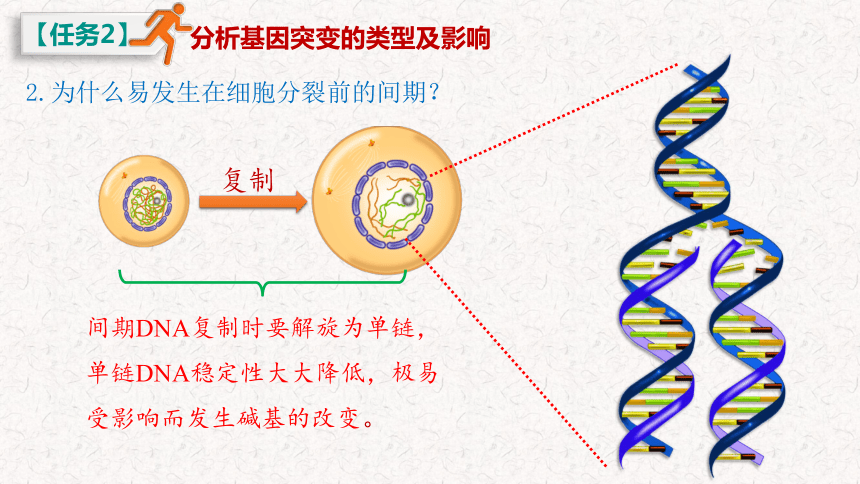 【任务2】分析基因突变的类型及影响

2. 为什么易发生在细胞分裂前的间期？

复制

间期DNA复制时要解旋为单链，单链DNA稳定性大大降低，极易受影响而发生碱基的改变。